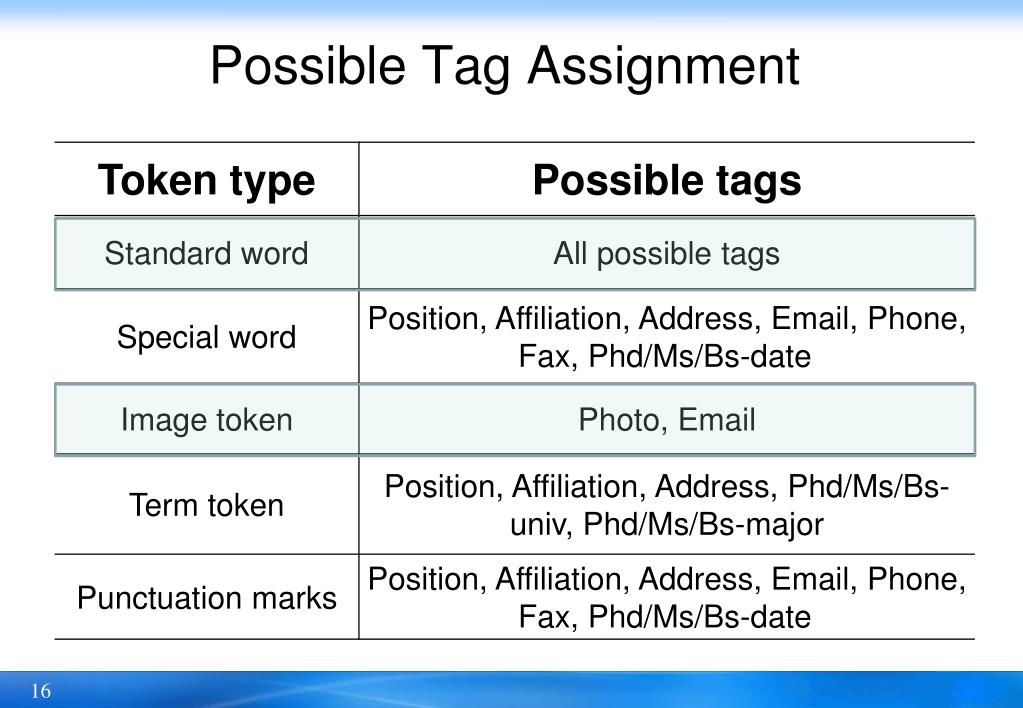 Possible Tag Assignment

| Token type | Possible tags |
|---|---|
| Standard word | All possible tags |
| Special word | Position, Affiliation, Address, Email, Phone, Fax, Phd/Ms/Bs-date |
| Image token | Photo, Email |
| Term token | Position, Affiliation, Address, Phd/Ms/Bs-univ, Phd/Ms/Bs-major |
| Punctuation marks | Position, Affiliation, Address, Email, Phone, Fax, Phd/Ms/Bs-date |

16